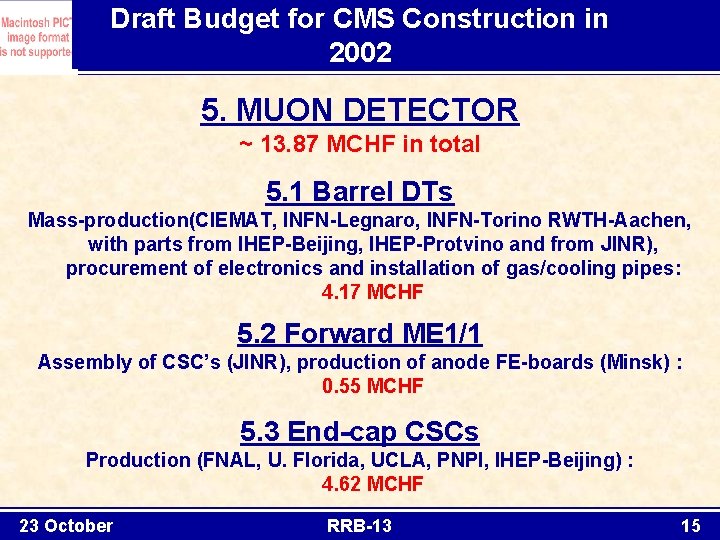 Macintosh PICT image format is not supporte

Draft Budget for CMS Construction in 2002

5. MUON DETECTOR
~ 13.87 MCHF in total

5.1 Barrel DTs
Mass-production(CIEMAT, INFN-Legnaro, INFN-Torino RWTH-Aachen, with parts from IHEP-Beijing, IHEP-Protvino and from JINR), procurement of electronics and installation of gas/cooling pipes:
4.17 MCHF

5.2 Forward ME1/1
Assembly of CSC's (JINR), production of anode FE-boards (Minsk) :
0.55 MCHF

5.3 End-cap CSCs
Production (FNAL, U. Florida, UCLA, PNPI, IHEP-Beijing) :
4.62 MCHF

23 October
RRB-13
15